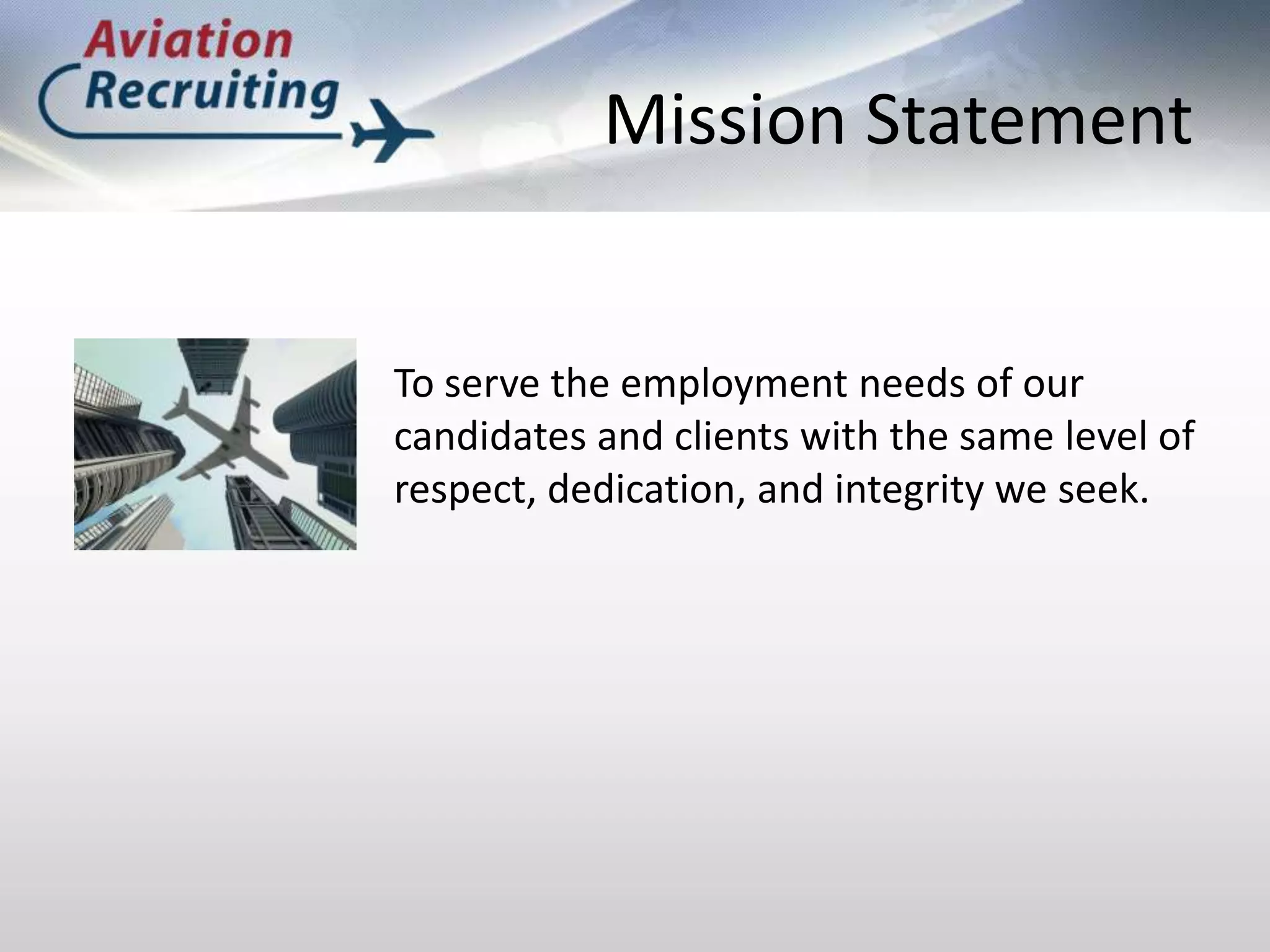 Aviation Recruiting

Mission Statement

To serve the employment needs of our candidates and clients with the same level of respect, dedication, and integrity we seek.